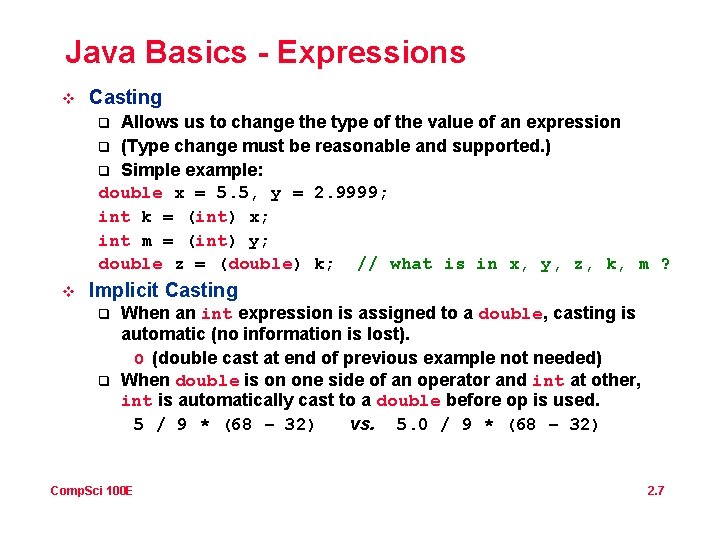 Java Basics - Expressions

Casting

Allows us to change the type of the value of an expression

(Type change must be reasonable and supported.)

Simple example:

double x = 5.5, y = 2.9999;
int k = (int) x;
int m = (int) y;
double z = (double) k;   // what is in x, y, z, k, m ?

Implicit Casting

When an int expression is assigned to a double, casting is automatic (no information is lost).

o (double cast at end of previous example not needed)

When double is on one side of an operator and int at other, int is automatically cast to a double before op is used.

5 / 9 * (68 – 32)   vs.   5.0 / 9 * (68 – 32)

CompSci 100E

2.7